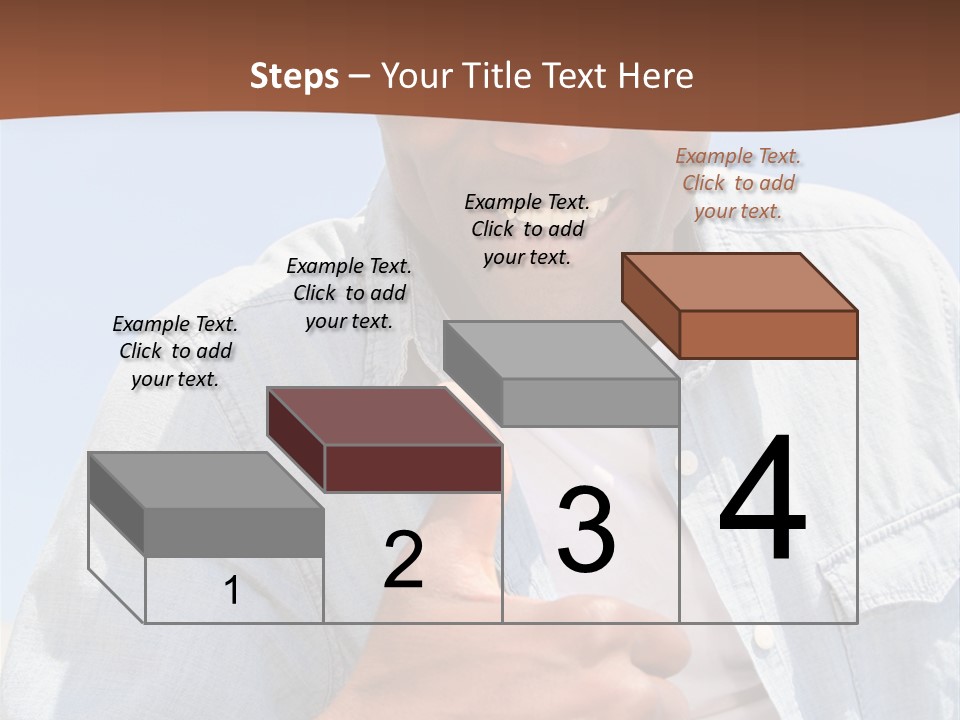 Steps – Your Title Text Here

Example Text. Click to add your text.

Example Text. Click to add your text.

Example Text. Click to add your text.

Example Text. Click to add your text.

1

2

3

4